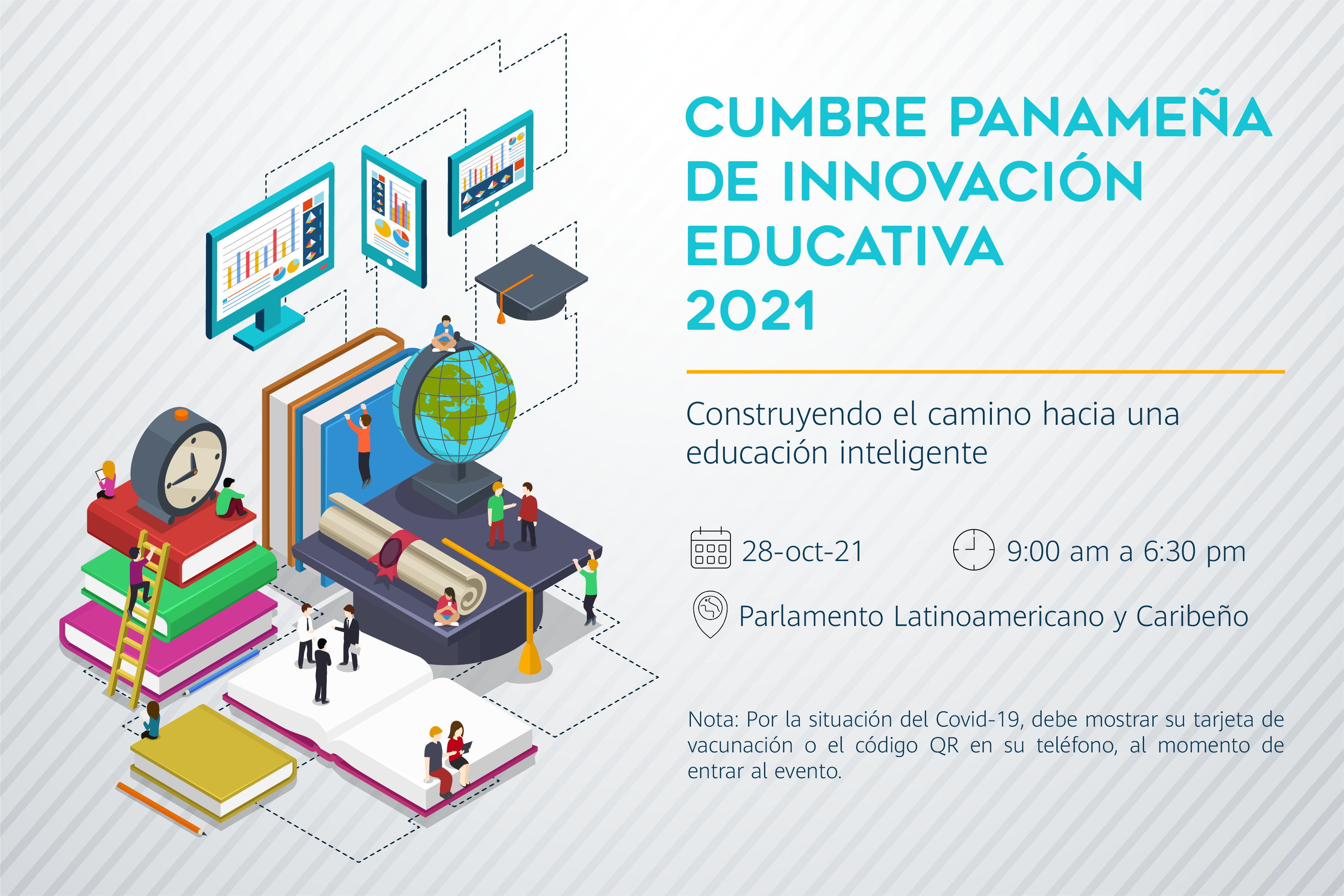 CUMBRE PANAMEÑA DE INNOVACIÓN EDUCATIVA 2021

Construyendo el camino hacia una educación inteligente

28-oct-21

9:00 am a 6:30 pm

Parlamento Latinoamericano y Caribeño

Nota: Por la situación del Covid-19, debe mostrar su tarjeta de vacunación o el código QR en su teléfono, al momento de entrar al evento.